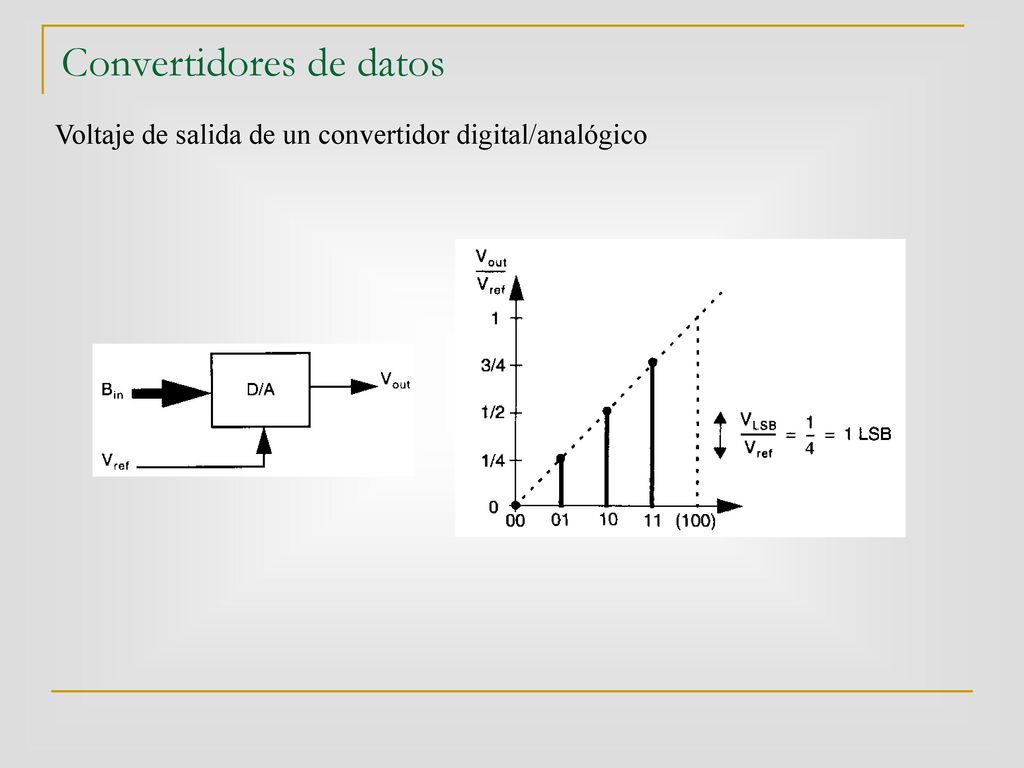 Convertidores de datos

Voltaje de salida de un convertidor digital/analógico

$B_{in}$

D/A

$V_{out}$

$V_{ref}$

$\frac{V_{out}}{V_{ref}}$

1

3/4

1/2

1/4

0

00

01

10

11

(100)

$\frac{V_{LSB}}{V_{ref}} = \frac{1}{4} = 1$ LSB